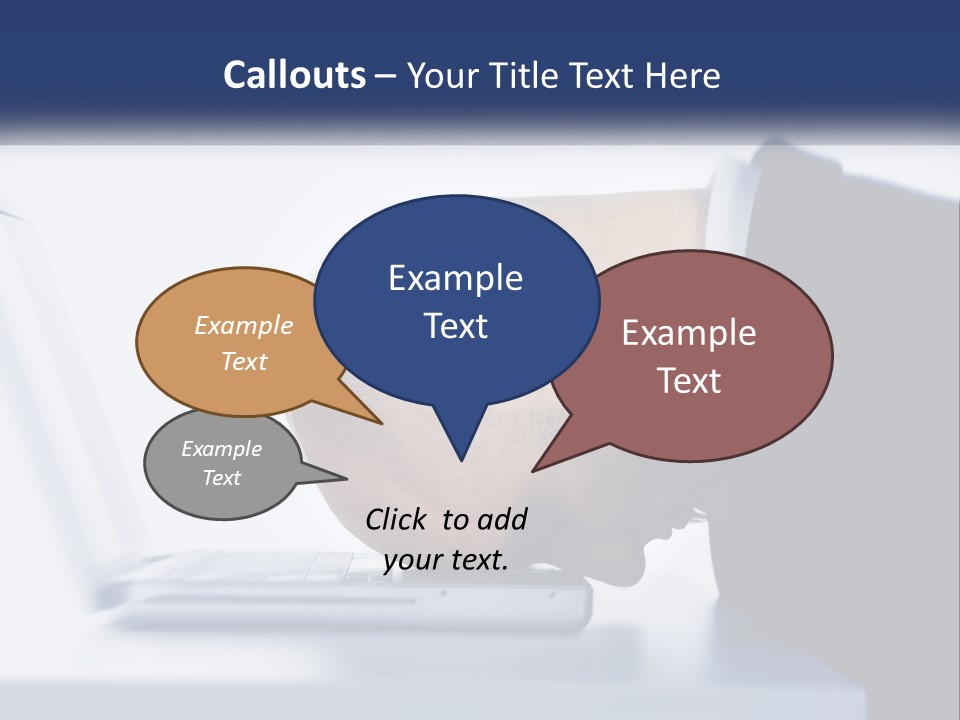 Callouts – Your Title Text Here

Example Text

Example Text

Example Text

Example Text

Click to add your text.